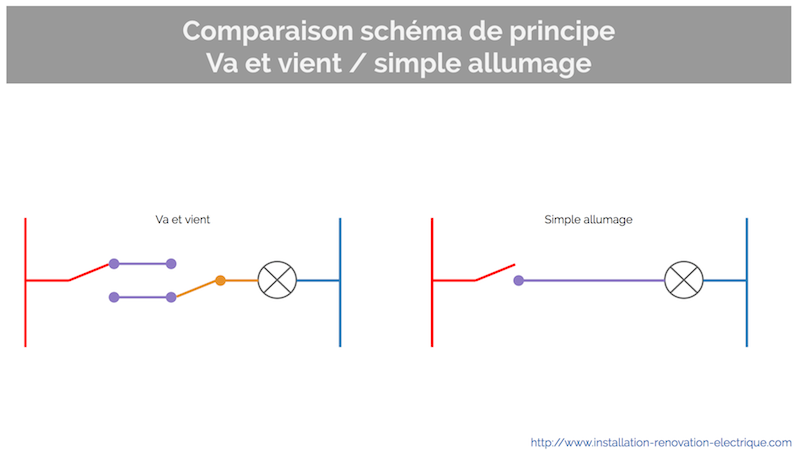 Comparaison schéma de principe
Va et vient / simple allumage

Va et vient

Simple allumage

http://www.installation-renovation-electrique.com